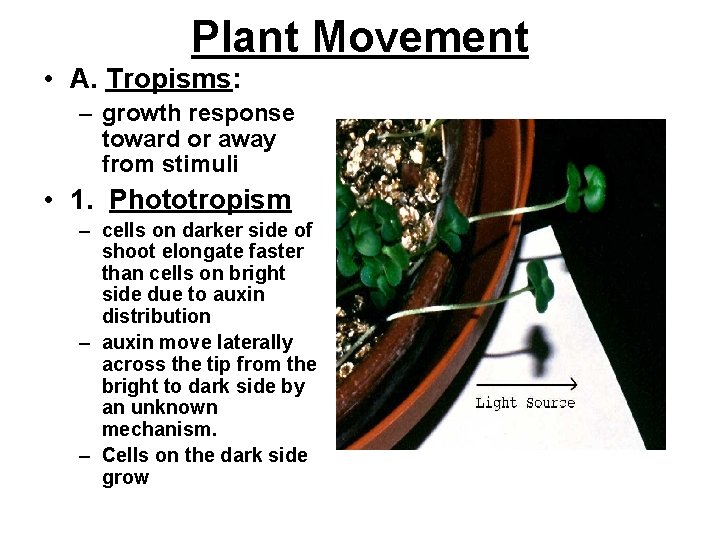 Plant Movement

• A. Tropisms:
– growth response toward or away from stimuli

• 1. Phototropism
– cells on darker side of shoot elongate faster than cells on bright side due to auxin distribution
– auxin move laterally across the tip from the bright to dark side by an unknown mechanism.
– Cells on the dark side grow

Light Source